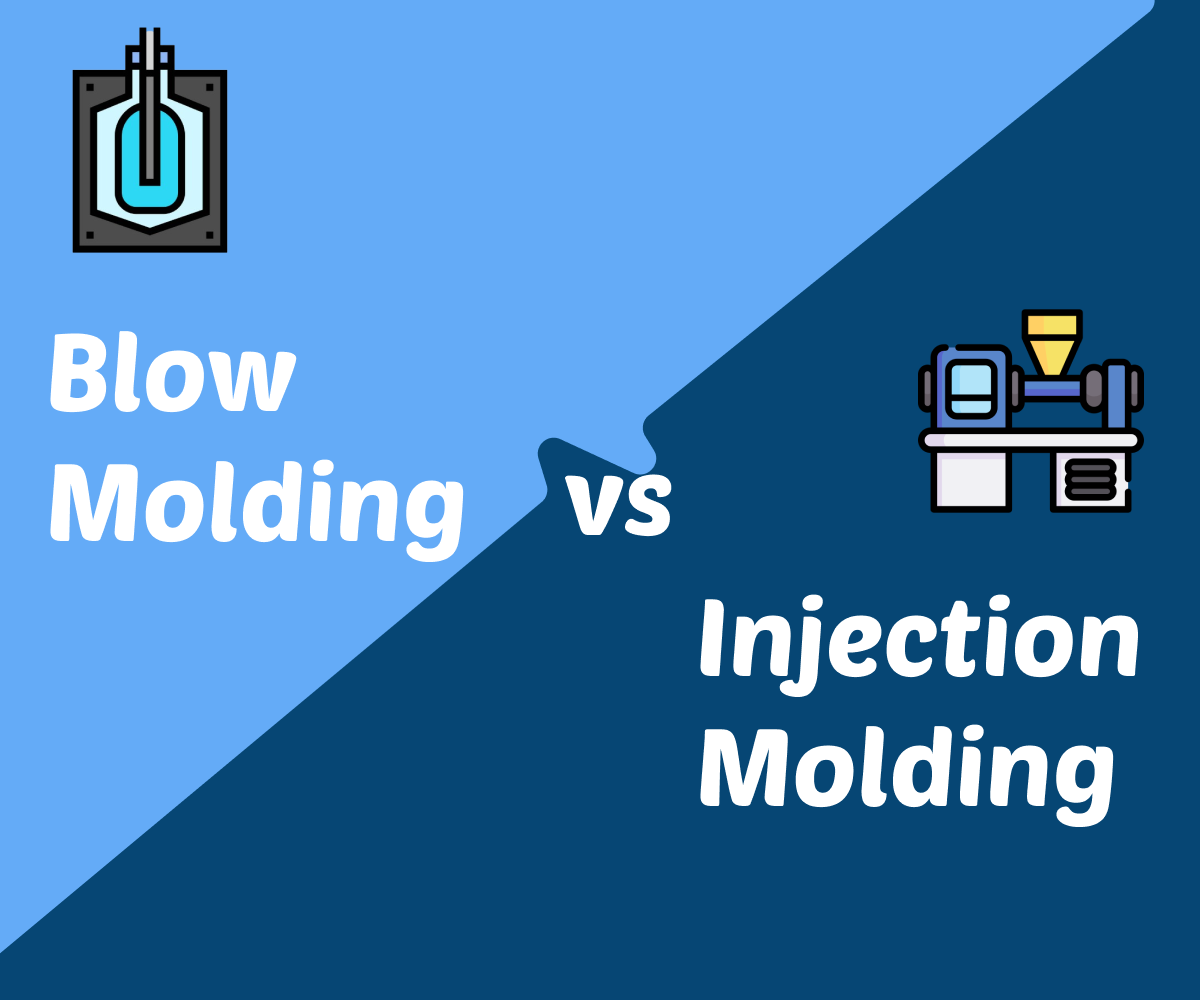 Blow Molding

vs

Injection Molding